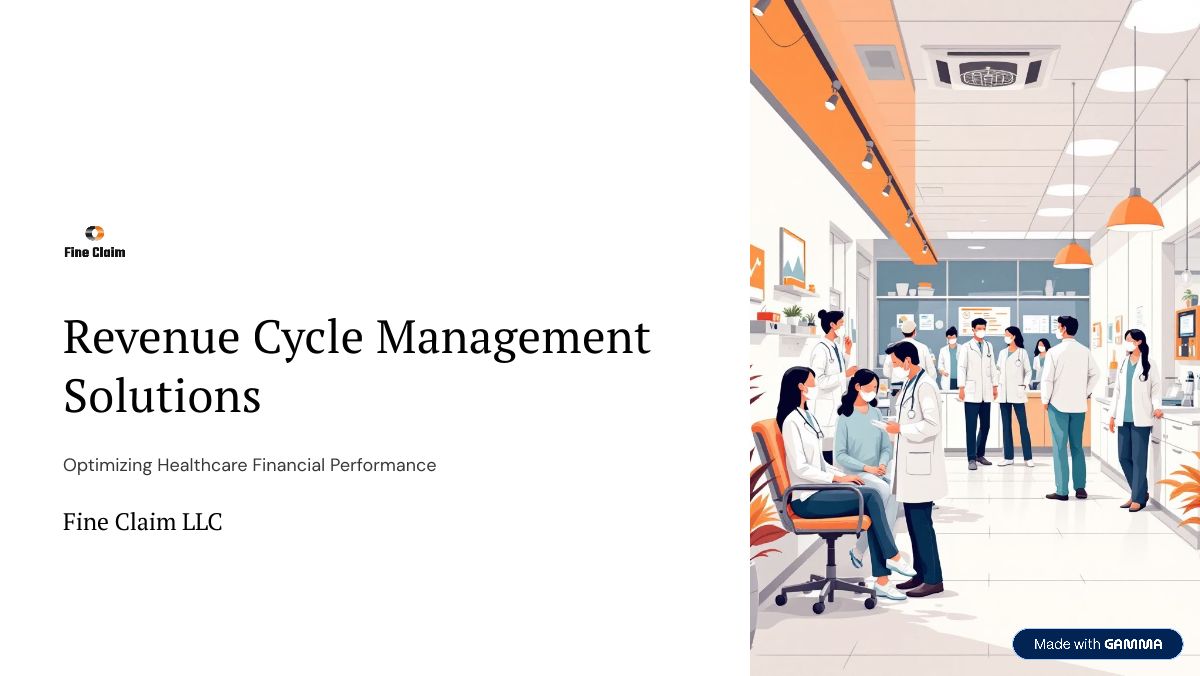 Fine Claim

Revenue Cycle Management Solutions

Optimizing Healthcare Financial Performance

Fine Claim LLC

Made with GAMMA